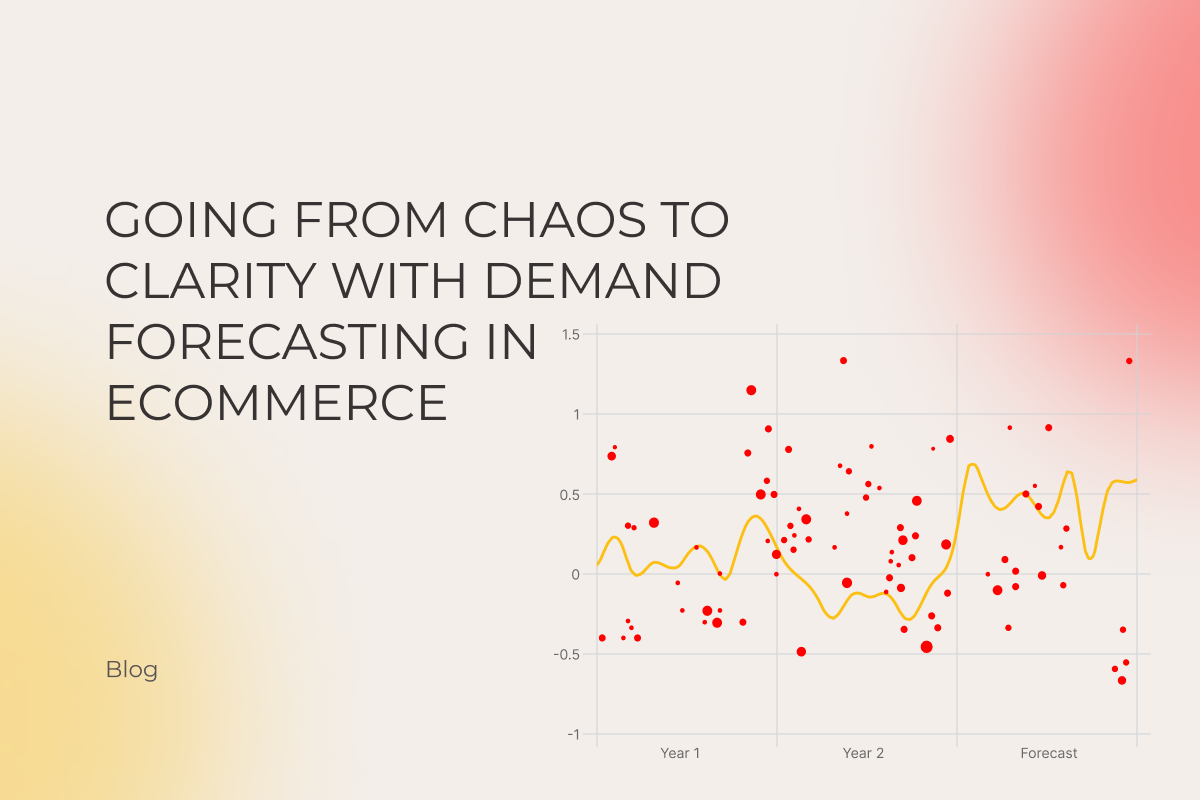 GOING FROM CHAOS TO CLARITY WITH DEMAND FORECASTING IN ECOMMERCE

Blog

1.5
1
0.5
0
−0.5
−1

Year 1
Year 2
Forecast